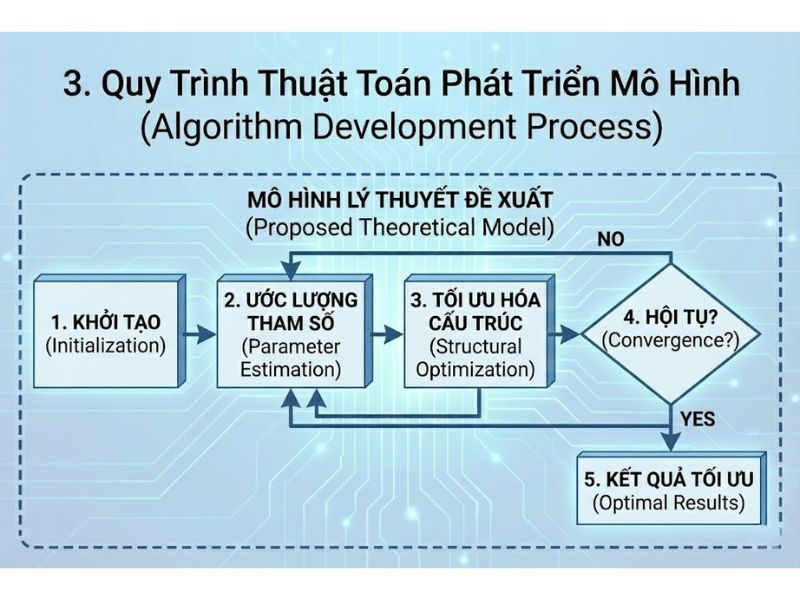 3. Quy Trình Thuật Toán Phát Triển Mô Hình
(Algorithm Development Process)

MÔ HÌNH LÝ THUYẾT ĐỀ XUẤT
(Proposed Theoretical Model)

NO

1. KHỞI TẠO
(Initialization)

2. ƯỚC LƯỢNG THAM SỐ
(Parameter Estimation)

3. TỐI ƯU HÓA CẤU TRÚC
(Structural Optimization)

4. HỘI TỤ?
(Convergence?)

YES

5. KẾT QUẢ TỐI ƯU
(Optimal Results)